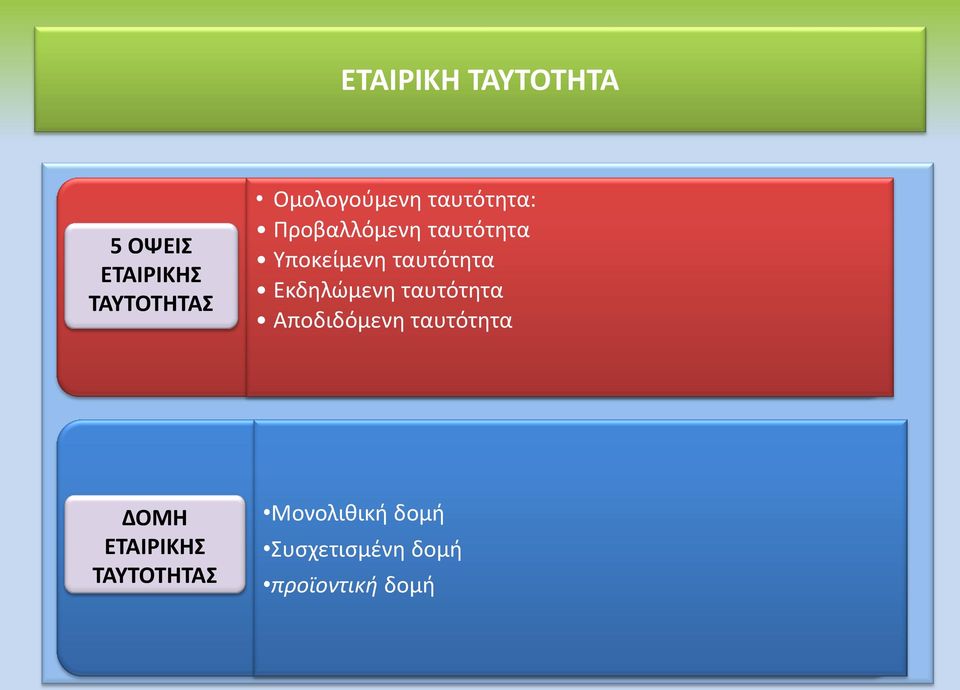 ΕΤΑΙΡΙΚΗ ΤΑΥΤΟΤΗΤΑ

5 ΟΨΕΙΣ ΕΤΑΙΡΙΚΗΣ ΤΑΥΤΟΤΗΤΑΣ

• Ομολογούμενη ταυτότητα:
• Προβαλλόμενη ταυτότητα
• Υποκείμενη ταυτότητα
• Εκδηλώμενη ταυτότητα
• Αποδιδόμενη ταυτότητα

ΔΟΜΗ ΕΤΑΙΡΙΚΗΣ ΤΑΥΤΟΤΗΤΑΣ

•Μονολιθική δομή
•Συσχετισμένη δομή
•προϊοντική δομή